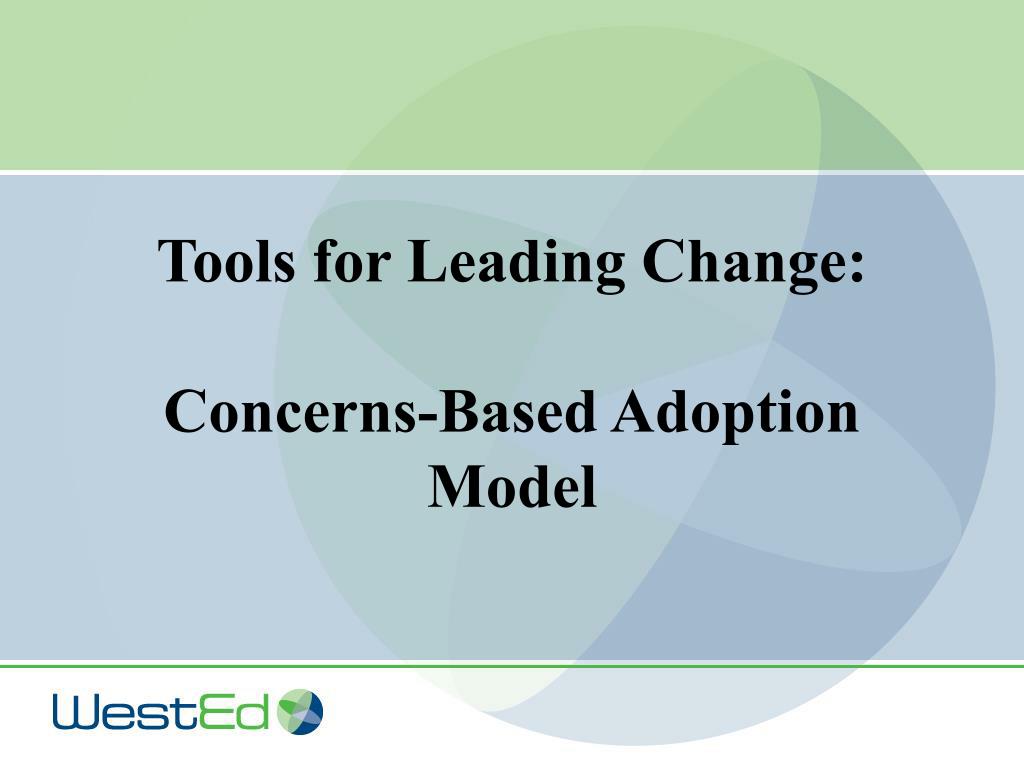 Tools for Leading Change:

Concerns-Based Adoption Model

WestEd